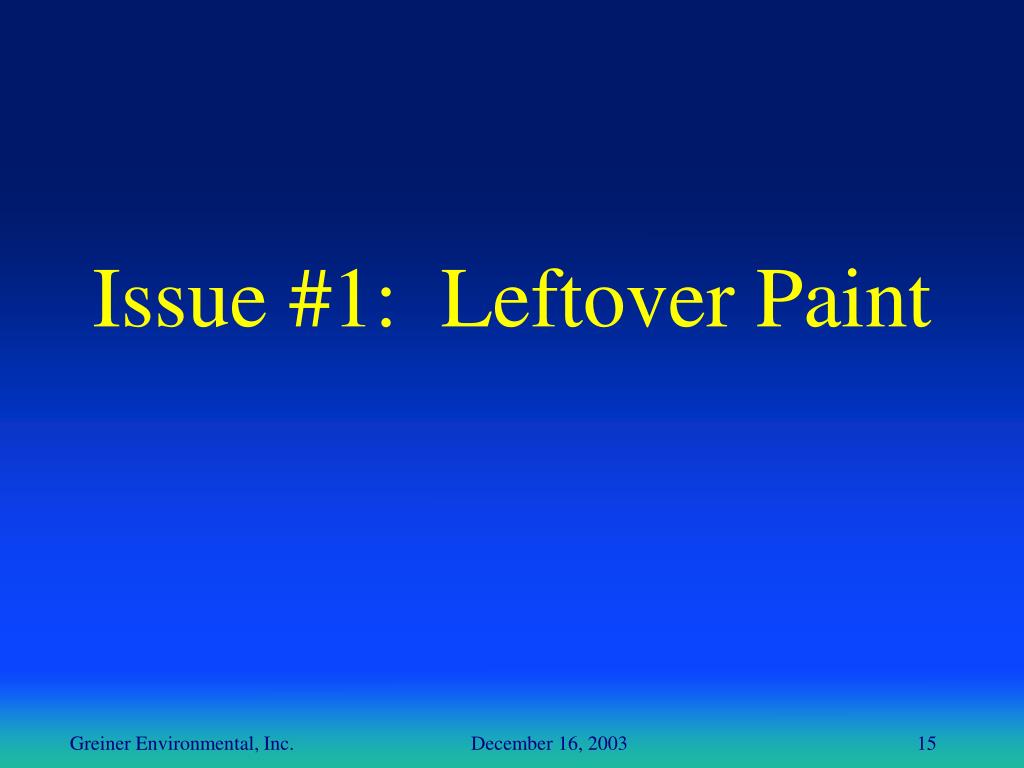 Issue #1:  Leftover Paint

Greiner Environmental, Inc.

December 16, 2003

15